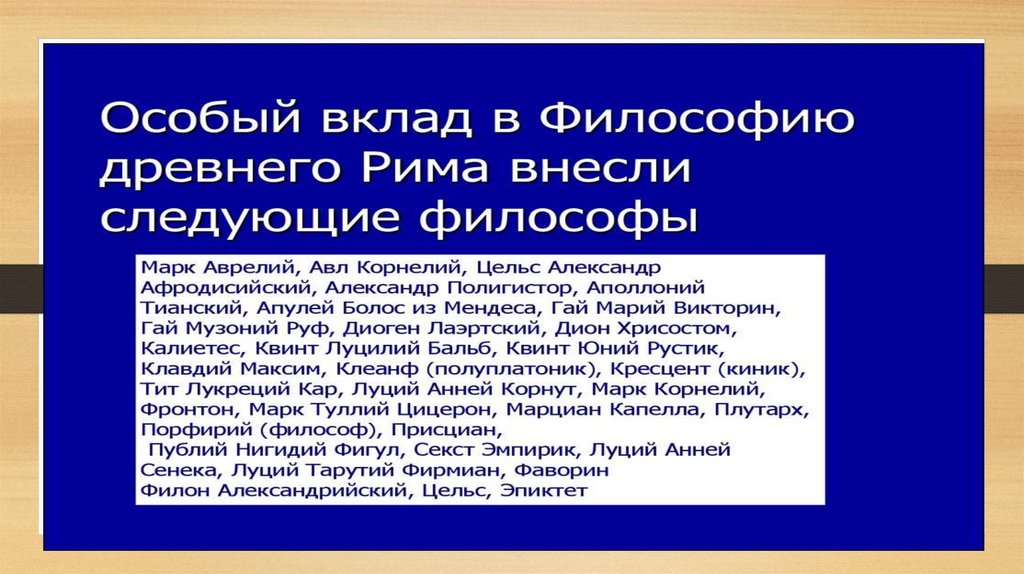 Особый вклад в Философию древнего Рима внесли следующие философы

Марк Аврелий, Авл Корнелий, Цельс Александр Афродисийский, Александр Полигистор, Аполлоний Тианский, Апулей Болос из Мендеса, Гай Марий Викторин, Гай Музоний Руф, Диоген Лаэртский, Дион Хрисостом, Калиетес, Квинт Луцилий Бальб, Квинт Юний Рустик, Клавдий Максим, Клеанф (полуплатоник), Кресцент (киник), Тит Лукреций Кар, Луций Анней Корнут, Марк Корнелий, Фронтон, Марк Туллий Цицерон, Марциан Капелла, Плутарх, Порфирий (философ), Присциан,
Публий Нигидий Фигул, Секст Эмпирик, Луций Анней Сенека, Луций Тарутий Фирмиан, Фаворин
Филон Александрийский, Цельс, Эпиктет